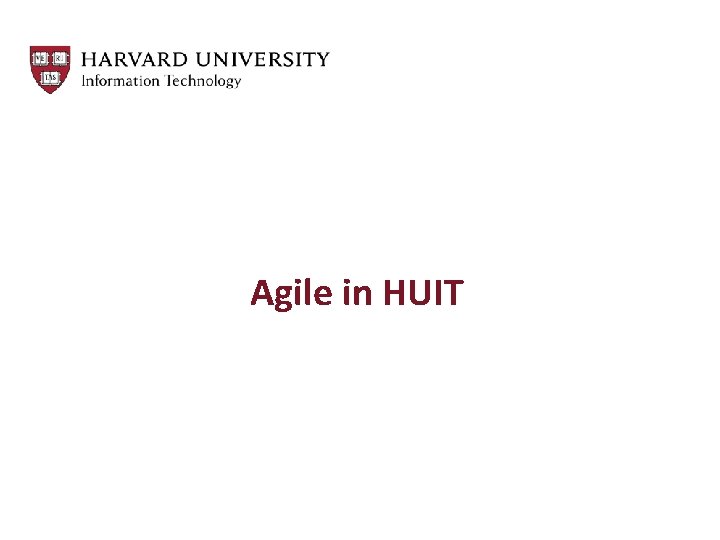 VE RI TAS

HARVARD UNIVERSITY
Information Technology

Agile in HUIT